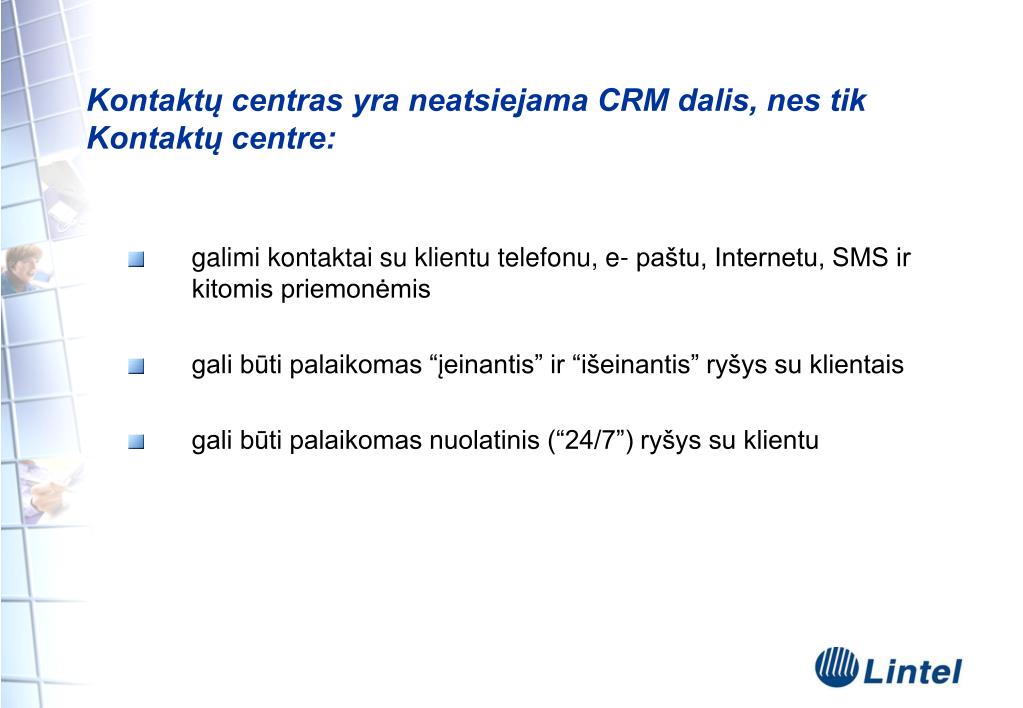 Kontaktų centras yra neatsiejama CRM dalis, nes tik Kontaktų centre:

galimi kontaktai su klientu telefonu, e- paštu, Internetu, SMS ir kitomis priemonėmis

gali būti palaikomas “įeinantis” ir “išeinantis” ryšys su klientais

gali būti palaikomas nuolatinis (“24/7”) ryšys su klientu

Lintel